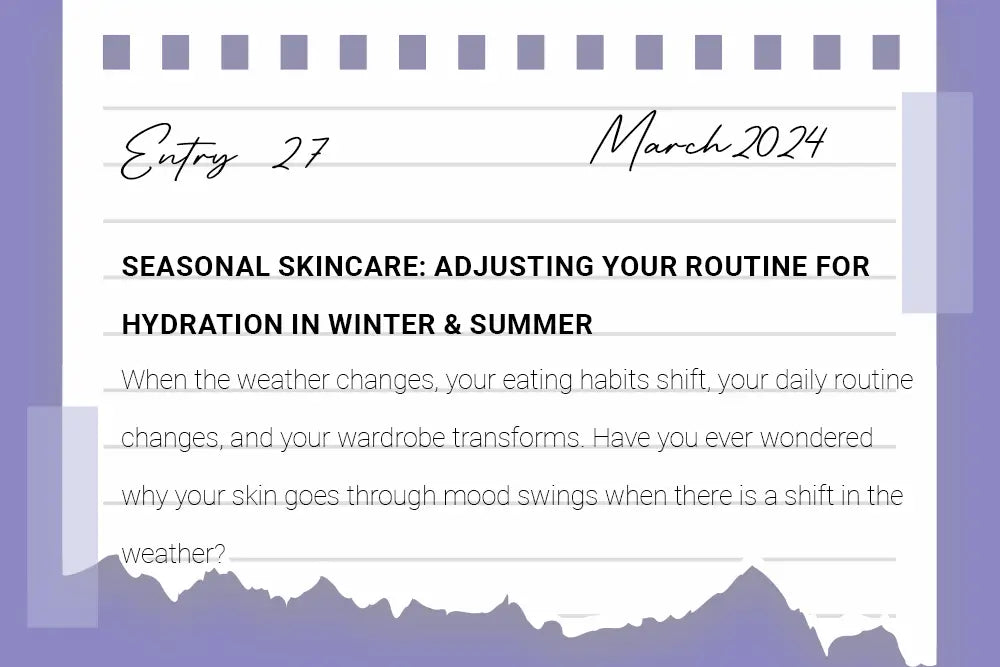 Entry 27

March 2024

SEASONAL SKINCARE: ADJUSTING YOUR ROUTINE FOR HYDRATION IN WINTER & SUMMER

When the weather changes, your eating habits shift, your daily routine changes, and your wardrobe transforms. Have you ever wondered why your skin goes through mood swings when there is a shift in the weather?